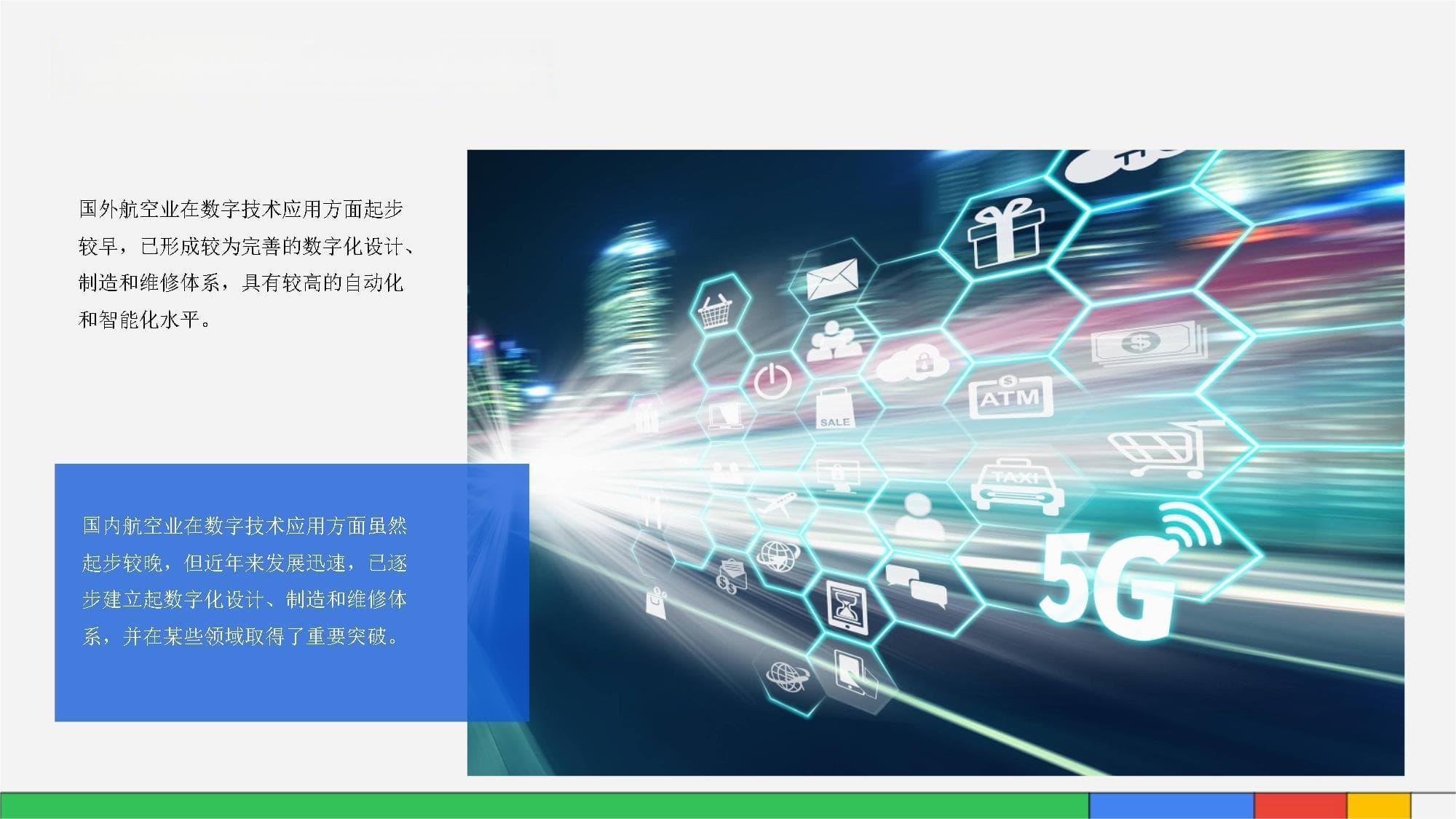 国外航空业在数字技术应用方面起步较早，已形成较为完善的数字化设计、制造和维修体系，具有较高的自动化和智能化水平。

国内航空业在数字技术应用方面虽然起步较晚，但近年来发展迅速，已逐步建立起数字化设计、制造和维修体系，并在某些领域取得了重要突破。

SALE

ATM

TAXI

5G